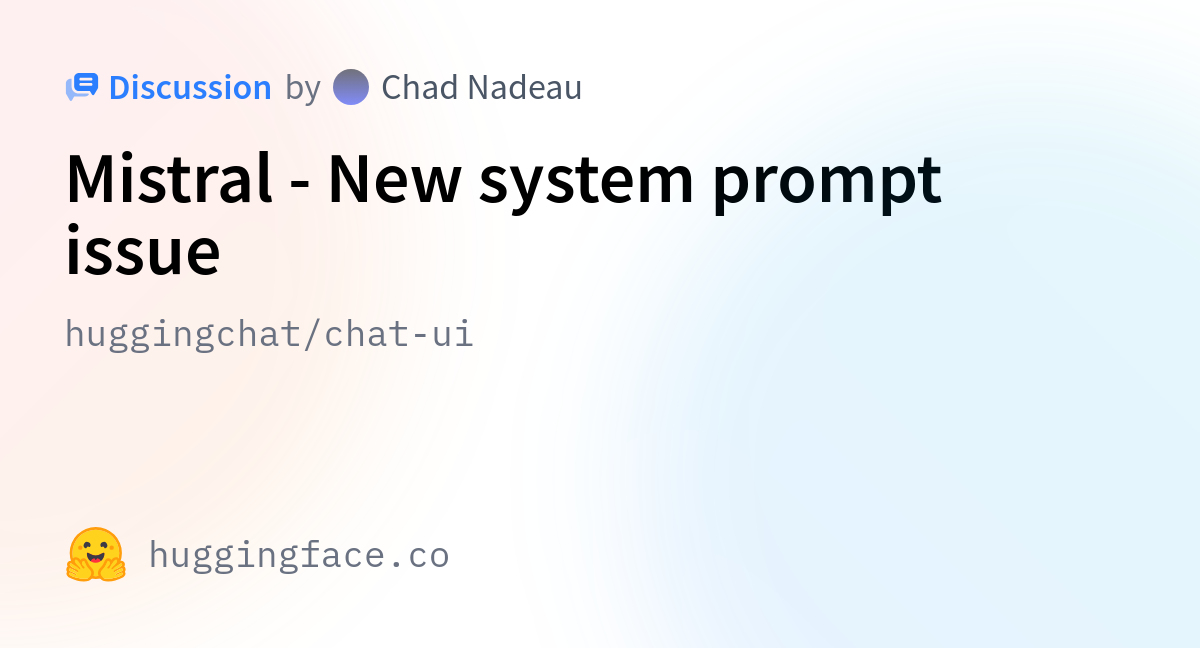 Discussion by Chad Nadeau

Mistral - New system prompt issue

huggingchat/chat-ui

huggingface.co